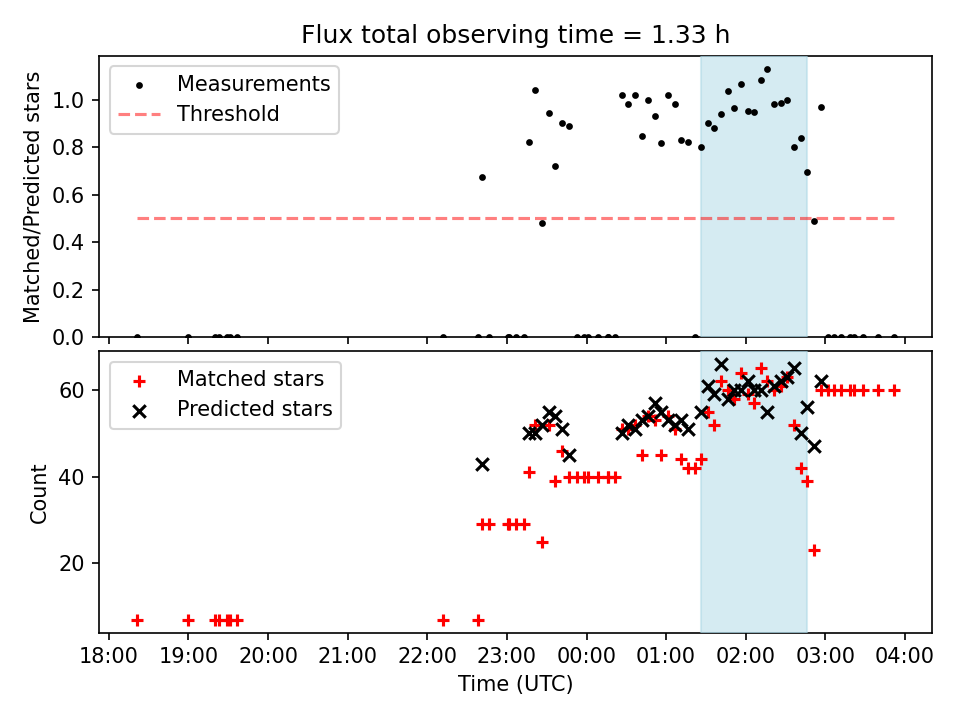 Flux total observing time = 1.33 h

Measurements
Threshold

Matched/Predicted stars

1.0
0.8
0.6
0.4
0.2
0.0

Matched stars
Predicted stars

Count

60
40
20

18:00 19:00 20:00 21:00 22:00 23:00 00:00 01:00 02:00 03:00 04:00
Time (UTC)